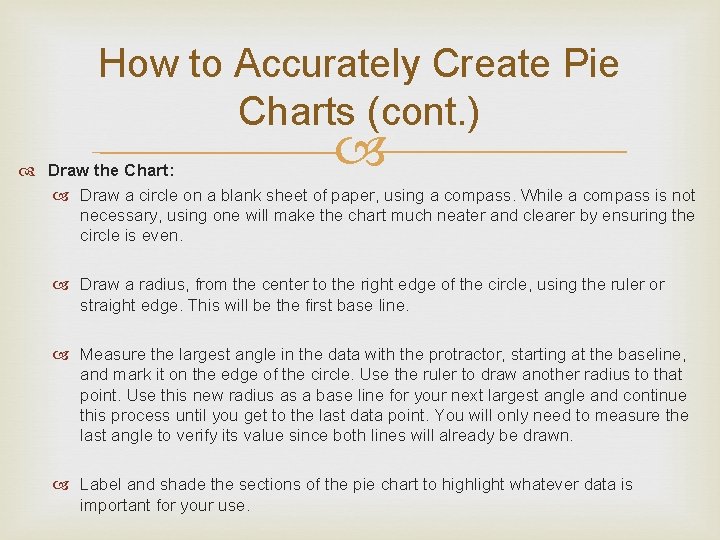 How to Accurately Create Pie Charts (cont.)

Draw the Chart:

Draw a circle on a blank sheet of paper, using a compass. While a compass is not necessary, using one will make the chart much neater and clearer by ensuring the circle is even.

Draw a radius, from the center to the right edge of the circle, using the ruler or straight edge. This will be the first base line.

Measure the largest angle in the data with the protractor, starting at the baseline, and mark it on the edge of the circle. Use the ruler to draw another radius to that point. Use this new radius as a base line for your next largest angle and continue this process until you get to the last data point. You will only need to measure the last angle to verify its value since both lines will already be drawn.

Label and shade the sections of the pie chart to highlight whatever data is important for your use.